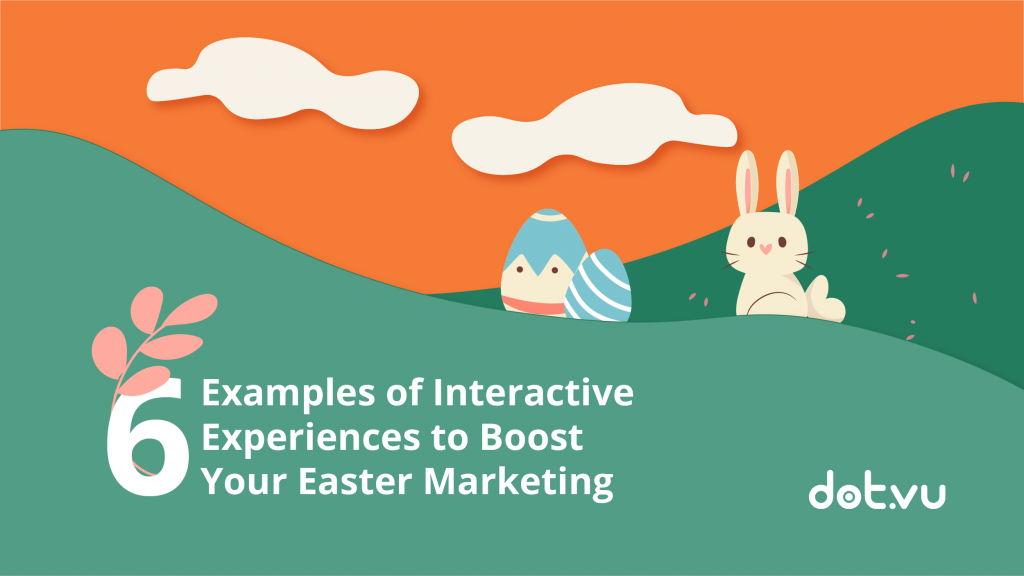 6 Examples of Interactive Experiences to Boost Your Easter Marketing

dot.vu